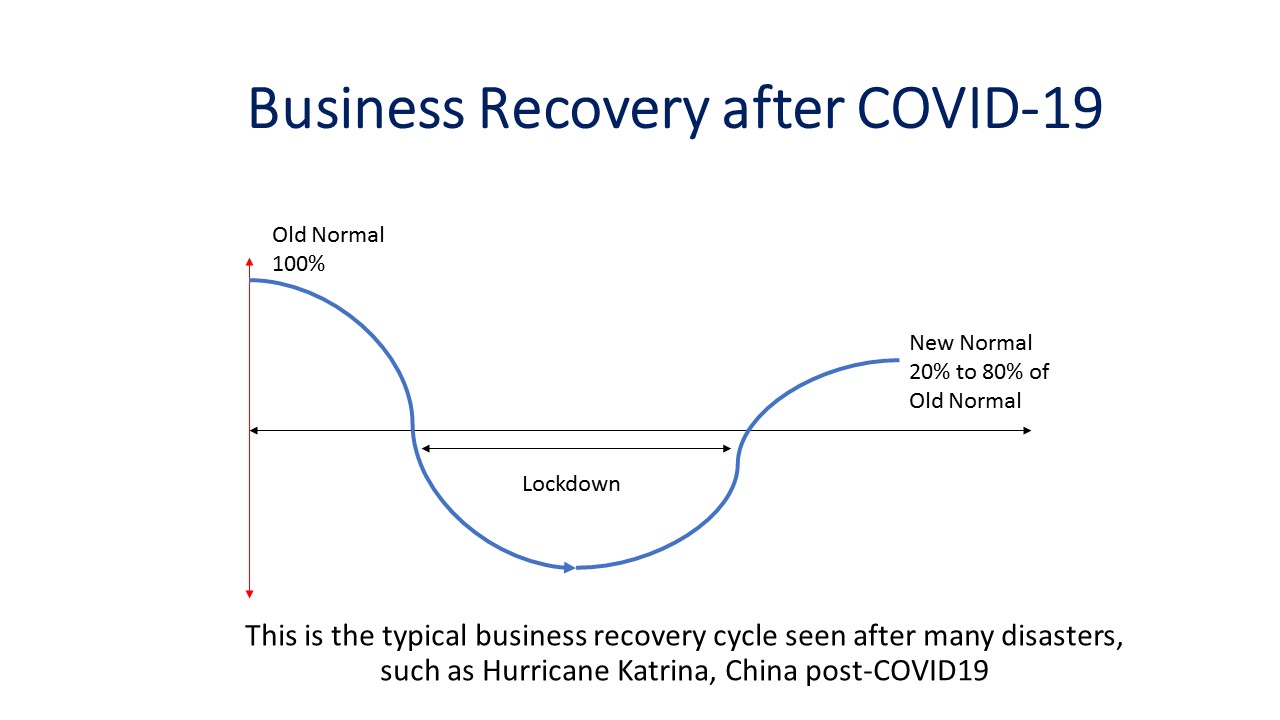 Business Recovery after COVID-19

Old Normal
100%

New Normal
20% to 80% of
Old Normal

Lockdown

This is the typical business recovery cycle seen after many disasters, such as Hurricane Katrina, China post-COVID19